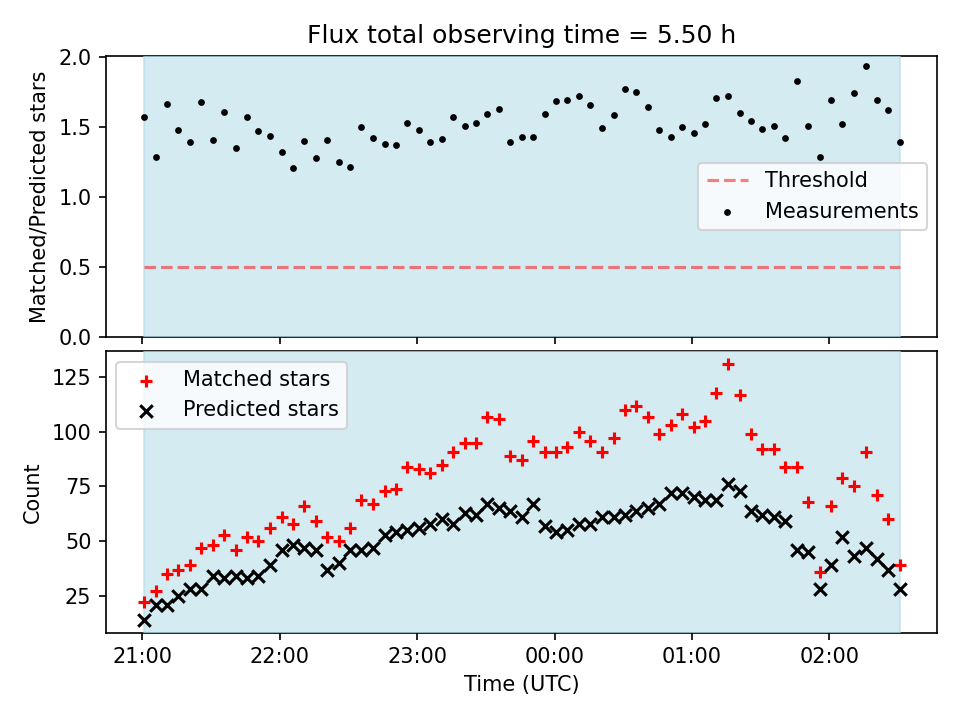 Flux total observing time = 5.50 h

Matched/Predicted stars

2.0
1.5
1.0
0.5
0.0

Threshold
Measurements

Matched stars
Predicted stars

Count

125
100
75
50
25

21:00
22:00
23:00
00:00
01:00
02:00

Time (UTC)